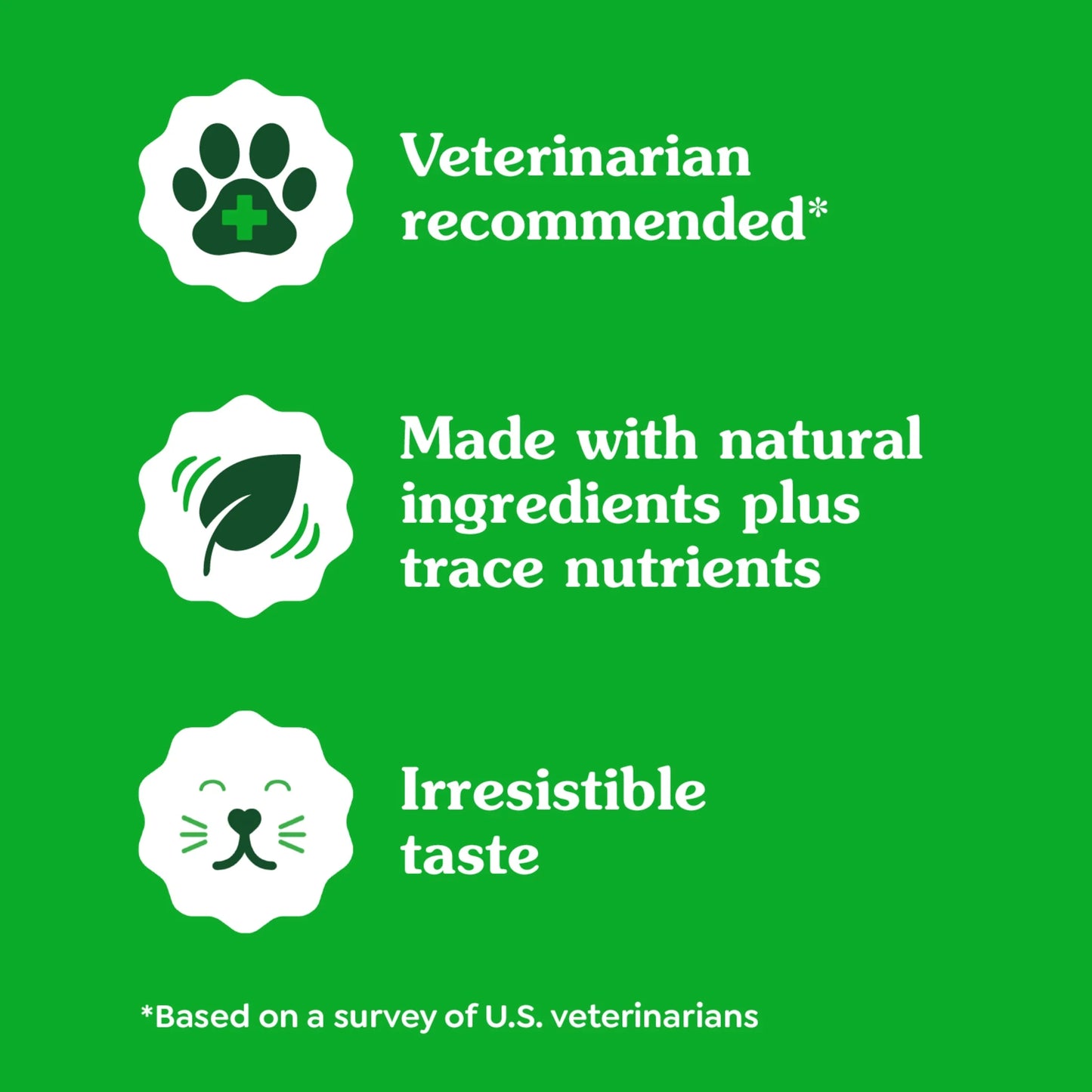 Veterinarian recommended*

Made with natural ingredients plus trace nutrients

Irresistible taste

*Based on a survey of U.S. veterinarians